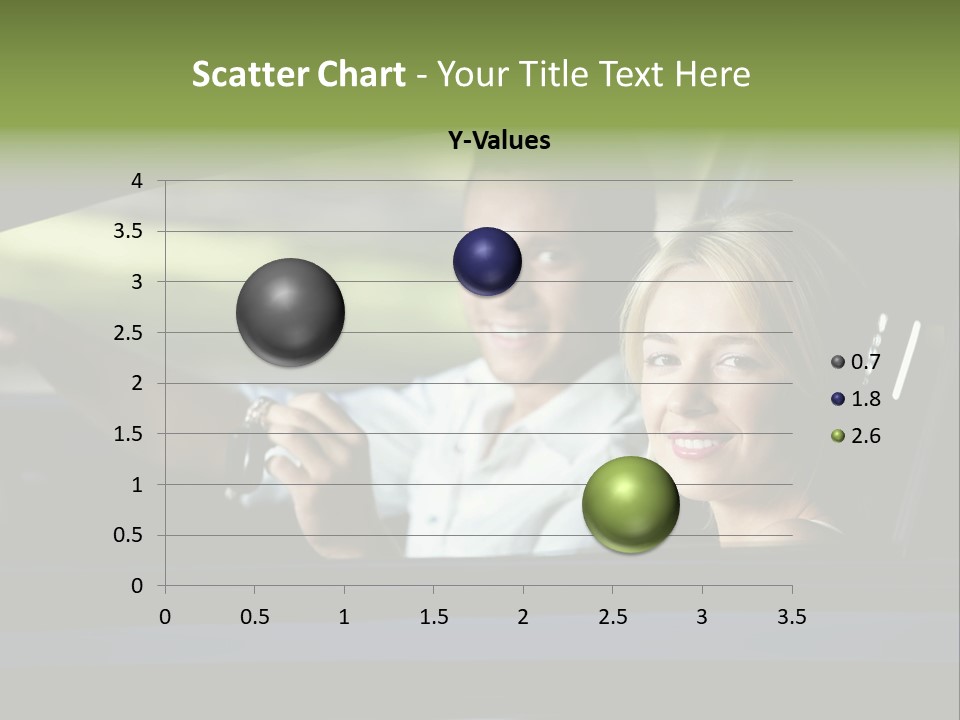 Scatter Chart - Your Title Text Here

Y-Values

4
3.5
3
2.5
2
1.5
1
0.5
0

0 0.5 1 1.5 2 2.5 3 3.5

0.7
1.8
2.6